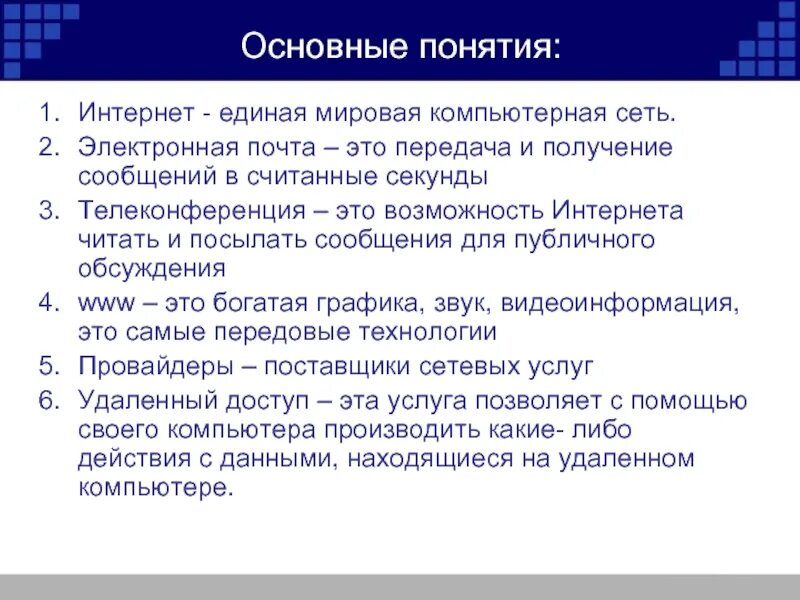 Основные понятия:

1. Интернет - единая мировая компьютерная сеть.
2. Электронная почта – это передача и получение сообщений в считанные секунды
3. Телеконференция – это возможность Интернета читать и посылать сообщения для публичного обсуждения
4. www – это богатая графика, звук, видеоинформация, это самые передовые технологии
5. Провайдеры – поставщики сетевых услуг
6. Удаленный доступ – эта услуга позволяет с помощью своего компьютера производить какие- либо действия с данными, находящиеся на удаленном компьютере.